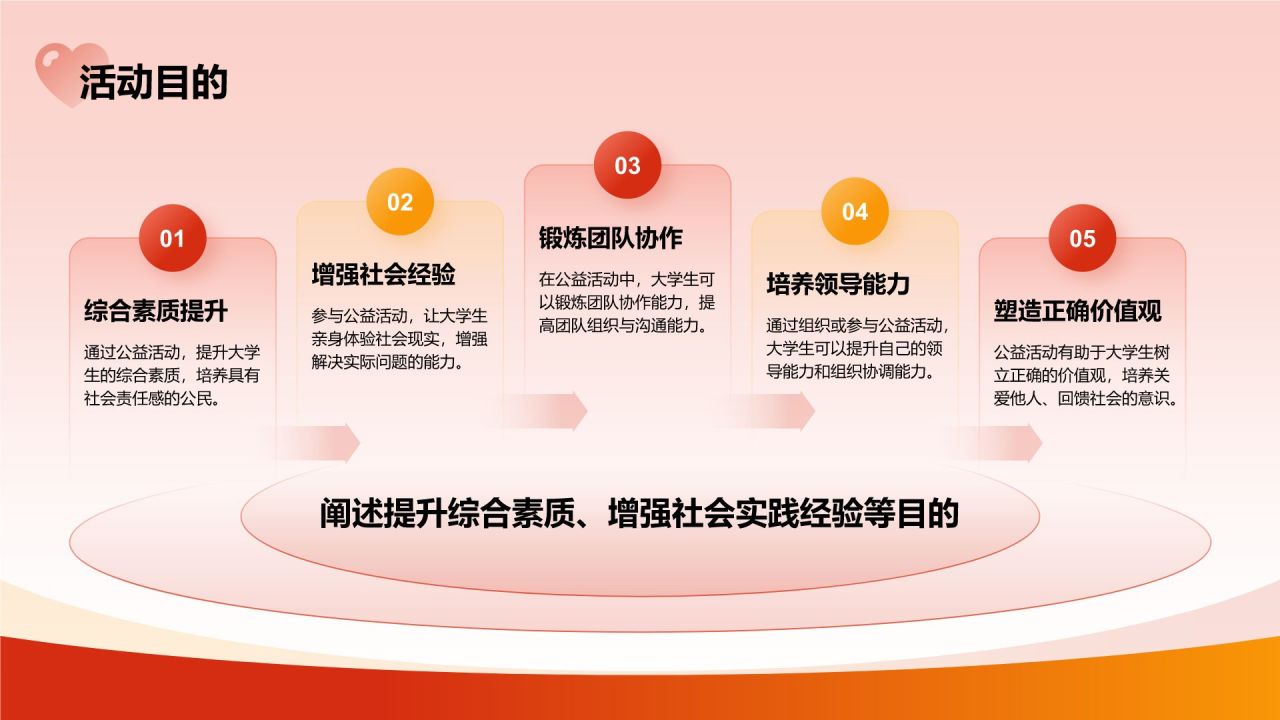 活动目的

01
综合素质提升
通过公益活动，提升大学生的综合素质，培养具有社会责任感的公民。

02
增强社会经验
参与公益活动，让大学生亲身体验社会现实，增强解决实际问题的能力。

03
锻炼团队协作
在公益活动中，大学生可以锻炼团队协作能力，提高团队组织与沟通能力。

04
培养领导能力
通过组织或参与公益活动，大学生可以提升自己的领导能力和组织协调能力。

05
塑造正确价值观
公益活动有助于大学生树立正确的价值观，培养关爱他人、回馈社会的意识。

阐述提升综合素质、增强社会实践经验等目的